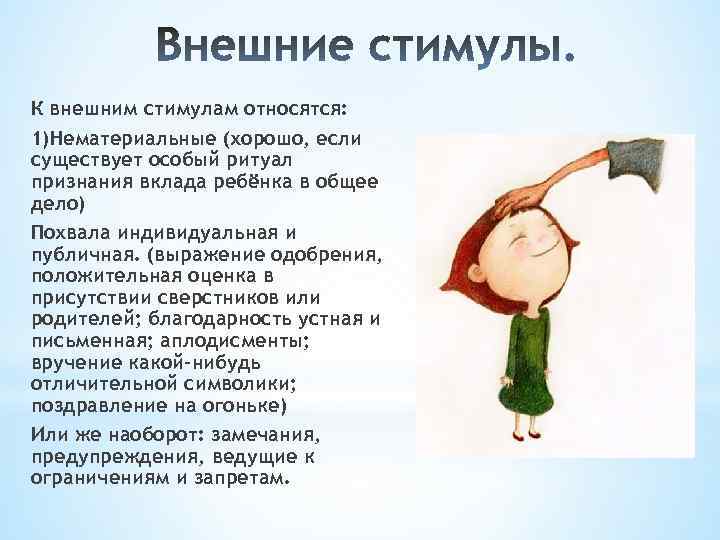 Внешние стимулы.

К внешним стимулам относятся:

1)Нематериальные (хорошо, если существует особый ритуал признания вклада ребёнка в общее дело)

Похвала индивидуальная и публичная. (выражение одобрения, положительная оценка в присутствии сверстников или родителей; благодарность устная и письменная; аплодисменты; вручение какой-нибудь отличительной символики; поздравление на огоньке)

Или же наоборот: замечания, предупреждения, ведущие к ограничениям и запретам.